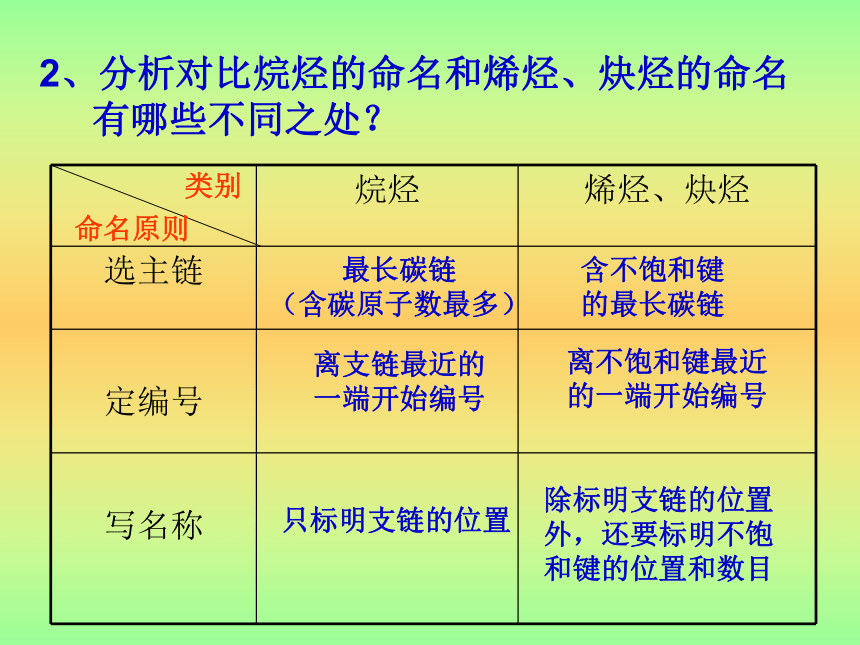 2、分析对比烷烃的命名和烯烃、炔烃的命名有哪些不同之处？

| 类别 命名原则 | 烷烃 | 烯烃、炔烃 |
|---|---|---|
| 选主链 | 最长碳链（含碳原子数最多） | 含不饱和键的最长碳链 |
| 定编号 | 离支链最近的一端开始编号 | 离不饱和键最近的一端开始编号 |
| 写名称 | 只标明支链的位置 | 除标明支链的位置外，还要标明不饱和键的位置和数目 |